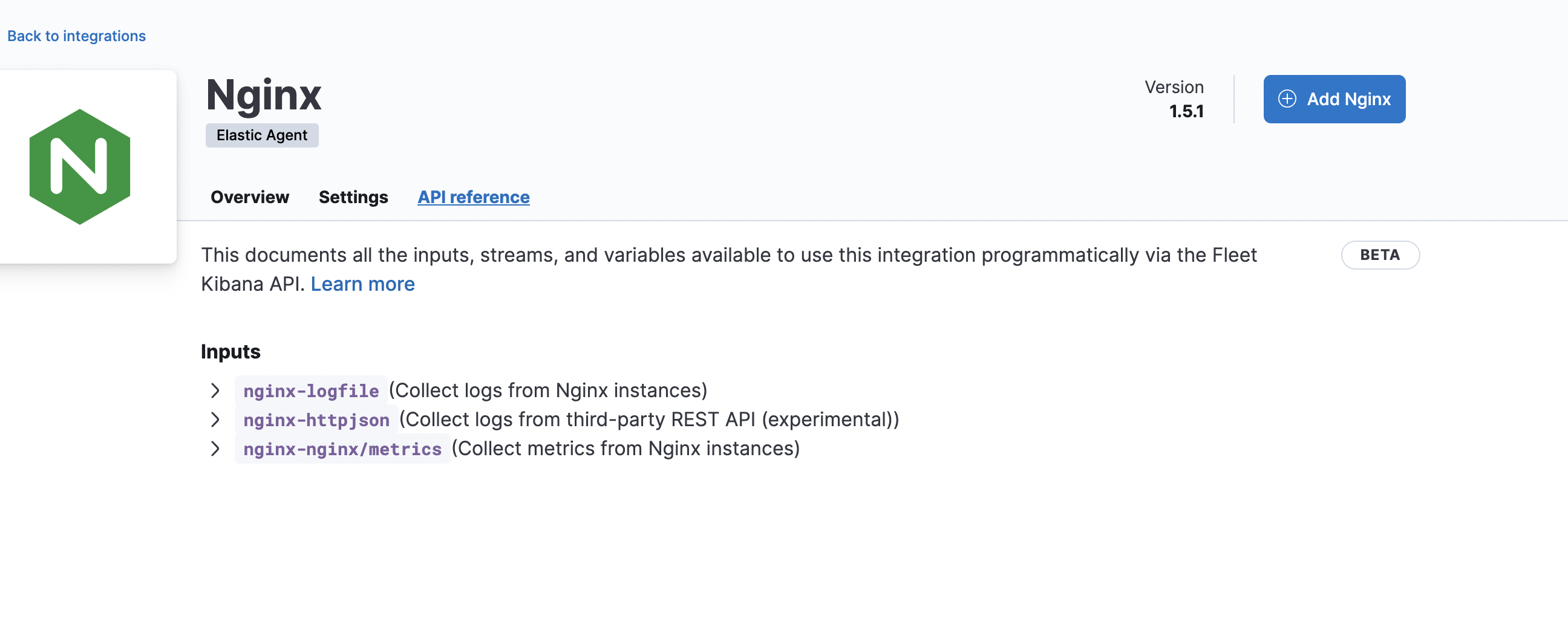 Back to integrations

N

Nginx

Elastic Agent

Version
1.5.1

Add Nginx

Overview Settings API reference

This documents all the inputs, streams, and variables available to use this integration programmatically via the Fleet Kibana API. Learn more

BETA

Inputs

nginx-logfile (Collect logs from Nginx instances)
nginx-httpjson (Collect logs from third-party REST API (experimental))
nginx-nginx/metrics (Collect metrics from Nginx instances)